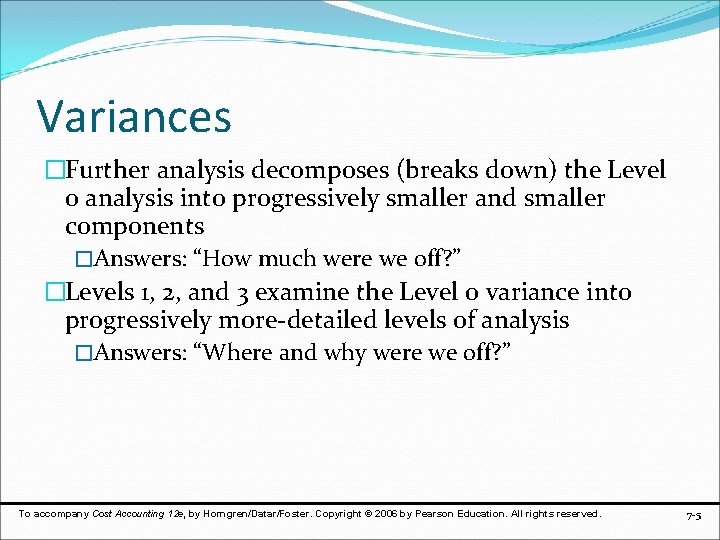 Variances

□Further analysis decomposes (breaks down) the Level 0 analysis into progressively smaller and smaller components

□Answers: “How much were we off?”

□Levels 1, 2, and 3 examine the Level 0 variance into progressively more-detailed levels of analysis

□Answers: “Where and why were we off?”

To accompany Cost Accounting 12e, by Horngren/Datar/Foster. Copyright © 2006 by Pearson Education. All rights reserved.

7-5